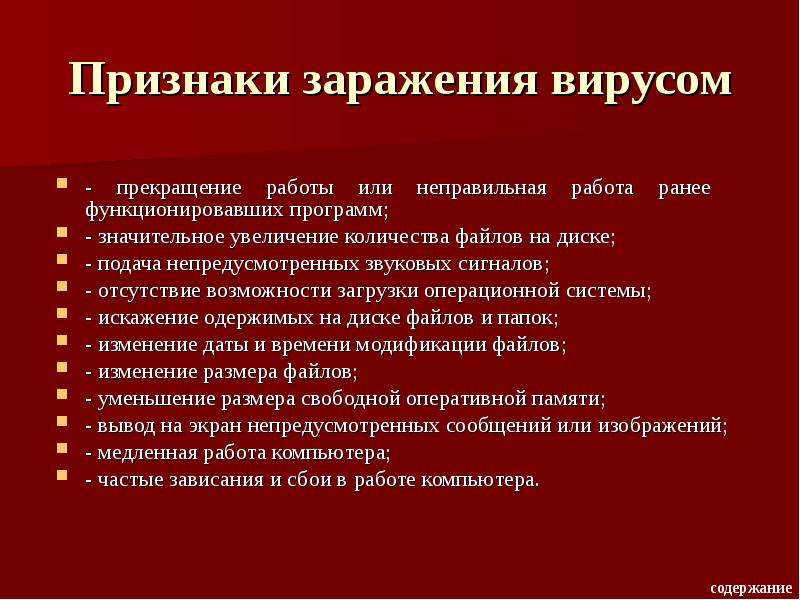 Признаки заражения вирусом

- прекращение работы или неправильная работа ранее функционировавших программ;
- значительное увеличение количества файлов на диске;
- подача непредусмотренных звуковых сигналов;
- отсутствие возможности загрузки операционной системы;
- искажение одержимых на диске файлов и папок;
- изменение даты и времени модификации файлов;
- изменение размера файлов;
- уменьшение размера свободной оперативной памяти;
- вывод на экран непредусмотренных сообщений или изображений;
- медленная работа компьютера;
- частые зависания и сбои в работе компьютера.

содержание